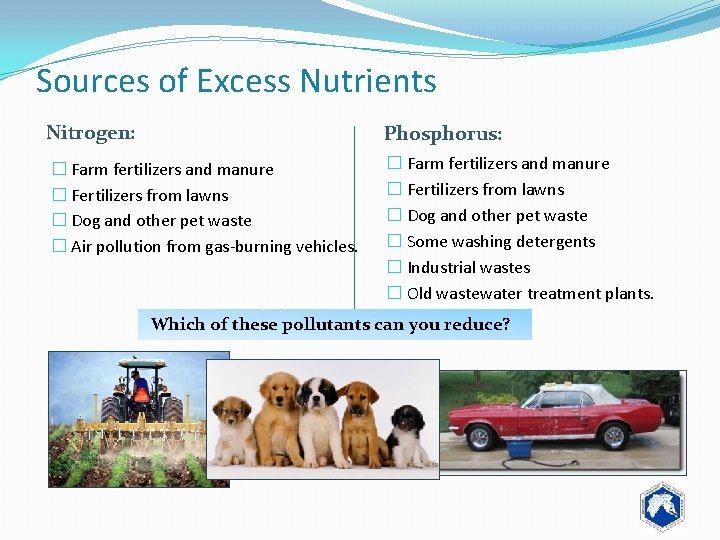 Sources of Excess Nutrients

Nitrogen:

☐ Farm fertilizers and manure
☐ Fertilizers from lawns
☐ Dog and other pet waste
☐ Air pollution from gas-burning vehicles.

Phosphorus:

☐ Farm fertilizers and manure
☐ Fertilizers from lawns
☐ Dog and other pet waste
☐ Some washing detergents
☐ Industrial wastes
☐ Old wastewater treatment plants.

Which of these pollutants can you reduce?